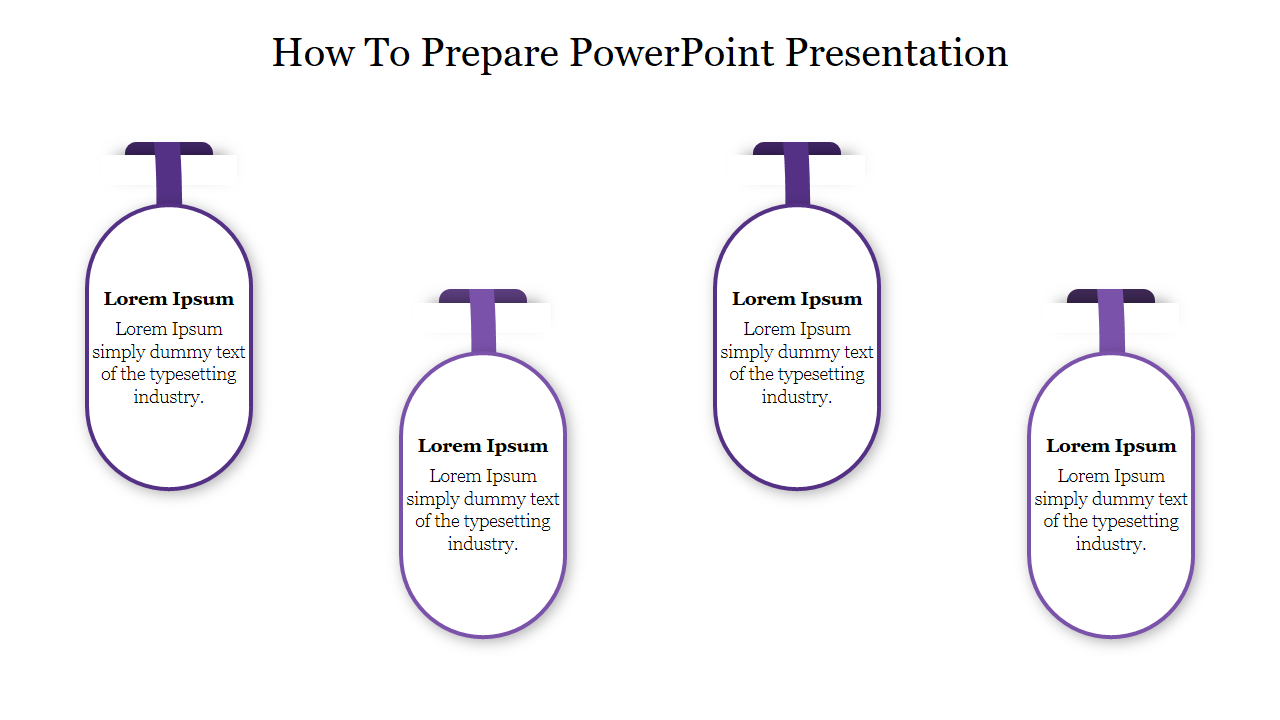 How To Prepare PowerPoint Presentation

Lorem Ipsum
Lorem Ipsum simply dummy text of the typesetting industry.

Lorem Ipsum
Lorem Ipsum simply dummy text of the typesetting industry.

Lorem Ipsum
Lorem Ipsum simply dummy text of the typesetting industry.

Lorem Ipsum
Lorem Ipsum simply dummy text of the typesetting industry.